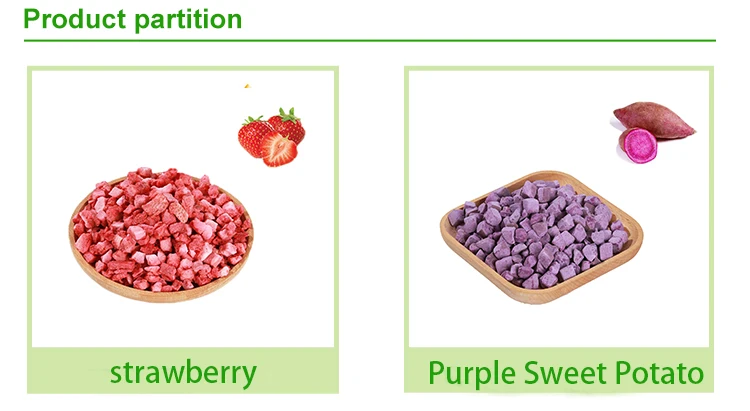 Product partition

strawberry

Purple Sweet Potato